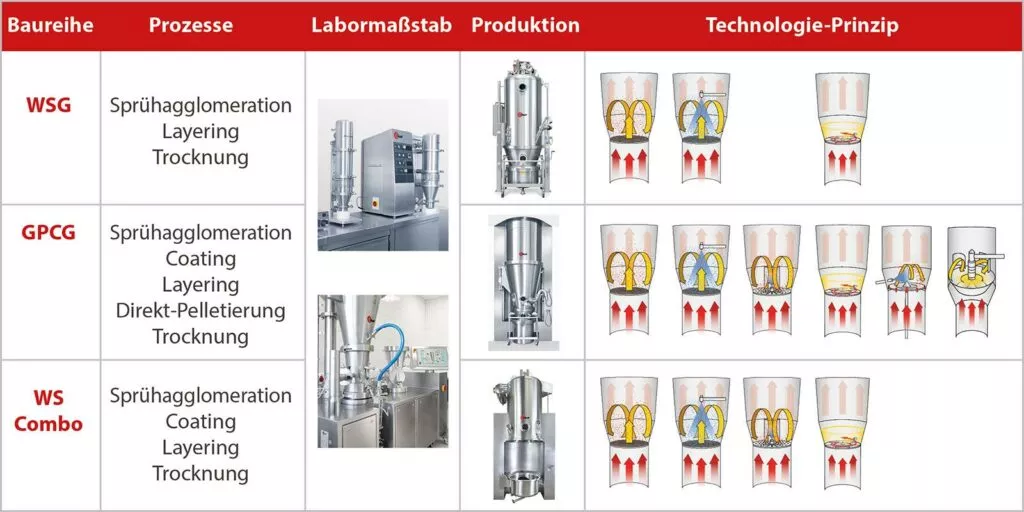 | Baureihe | Prozesse | Labormaßstab | Produktion | Technologie-Prinzip |
|---|---|---|---|---|
| WSG | Sprühagglomeration Layering Trocknung | | | |
| GPCG | Sprühagglomeration Coating Layering Direkt-Pelletierung Trocknung | | | |
| WS Combo | Sprühagglomeration Coating Layering Trocknung | | | |